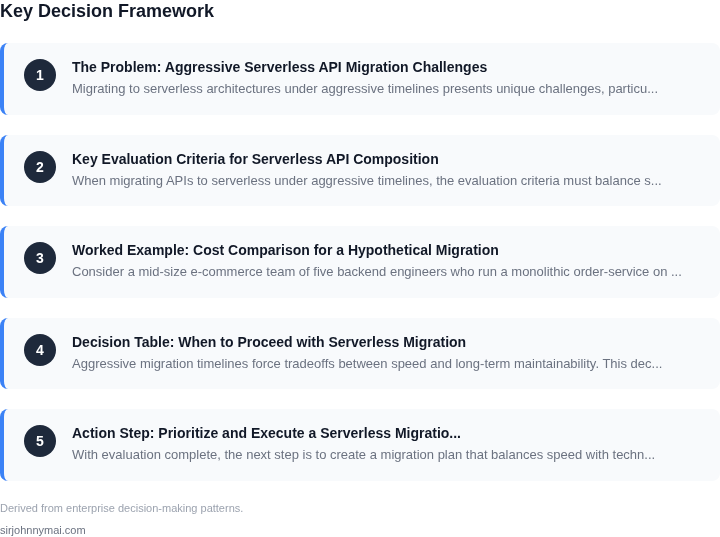 Key Decision Framework

1
The Problem: Aggressive Serverless API Migration Challenges
Migrating to serverless architectures under aggressive timelines presents unique challenges, particu...

2
Key Evaluation Criteria for Serverless API Composition
When migrating APIs to serverless under aggressive timelines, the evaluation criteria must balance s...

3
Worked Example: Cost Comparison for a Hypothetical Migration
Consider a mid-size e-commerce team of five backend engineers who run a monolithic order-service on ...

4
Decision Table: When to Proceed with Serverless Migration
Aggressive migration timelines force tradeoffs between speed and long-term maintainability. This dec...

5
Action Step: Prioritize and Execute a Serverless Migratio...
With evaluation complete, the next step is to create a migration plan that balances speed with techn...

Derived from enterprise decision-making patterns.

sirjohnnymai.com